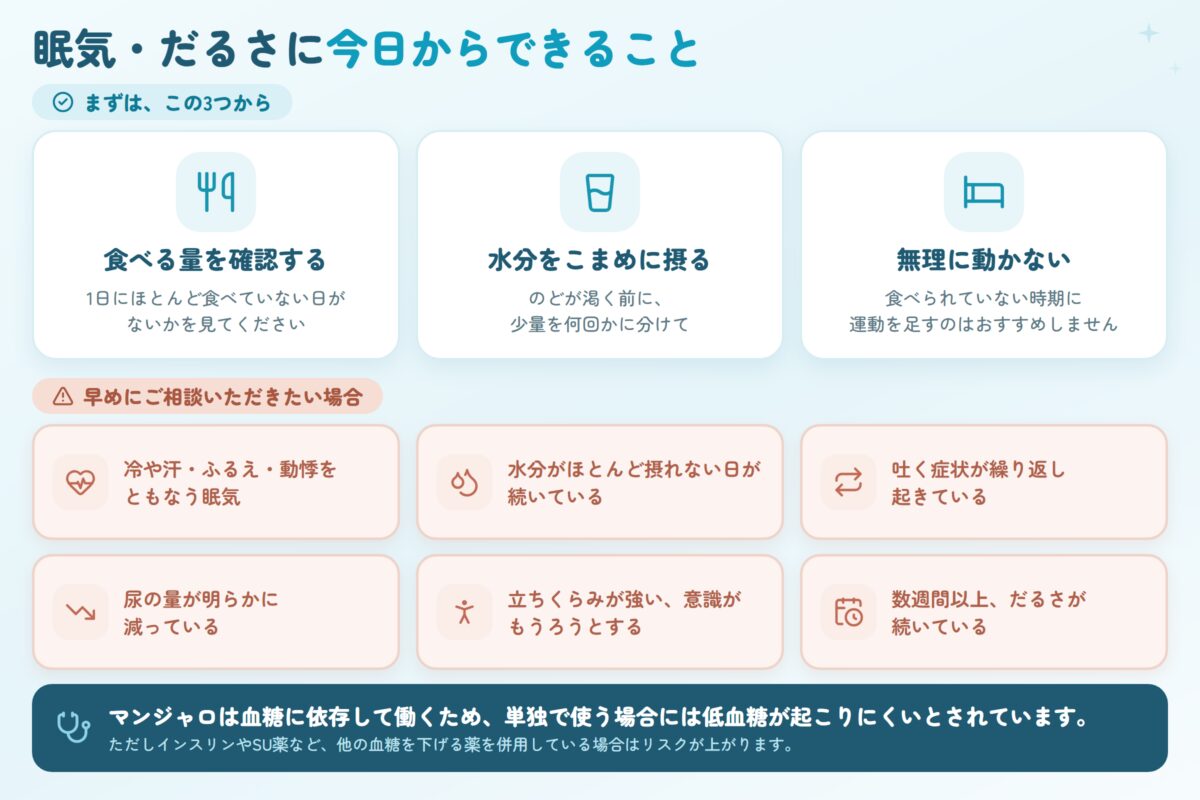 眠気・だるさに今日からできること

まずは、この3つから

食べる量を確認する
1日にほとんど食べていない日がないかを見てください

水分をこまめに摂る
のどが渇く前に、少量を何回かに分けて

無理に動かない
食べられていない時期に運動を足すのはおすすめしません

早めにご相談いただきたい場合

冷や汗・ふるえ・動悸をともなう眠気

水分がほとんど摂れない日が続いている

吐く症状が繰り返し起きている

尿の量が明らかに減っている

立ちくらみが強い、意識がもうろうとする

数週間以上、だるさが続いている

マンジャロは血糖に依存して働くため、単独で使う場合には低血糖が起こりにくいとされています。
ただしインスリンやSU薬など、他の血糖を下げる薬を併用している場合はリスクが上がります。